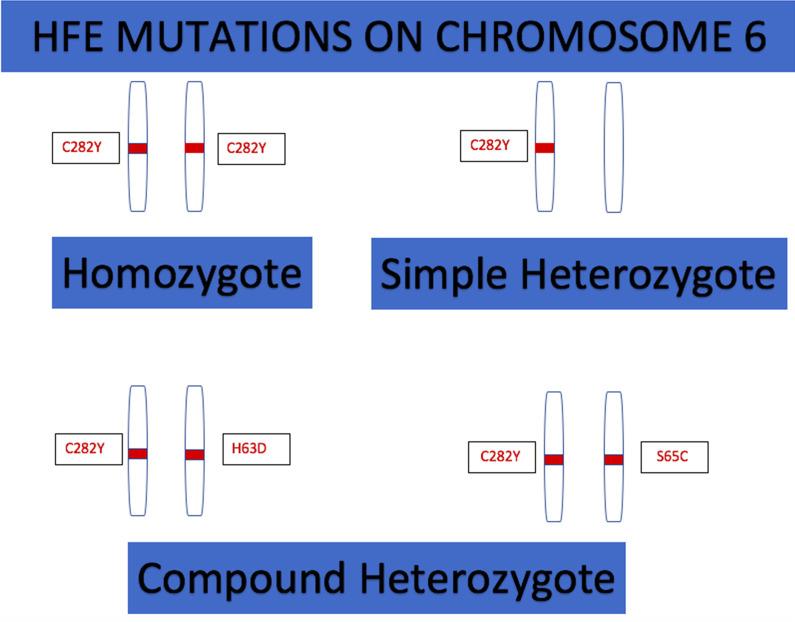 HFE MUTATIONS ON CHROMOSOME 6

C282Y

C282Y

C282Y

Homozygote

Simple Heterozygote

C282Y

H63D

C282Y

S65C

Compound Heterozygote